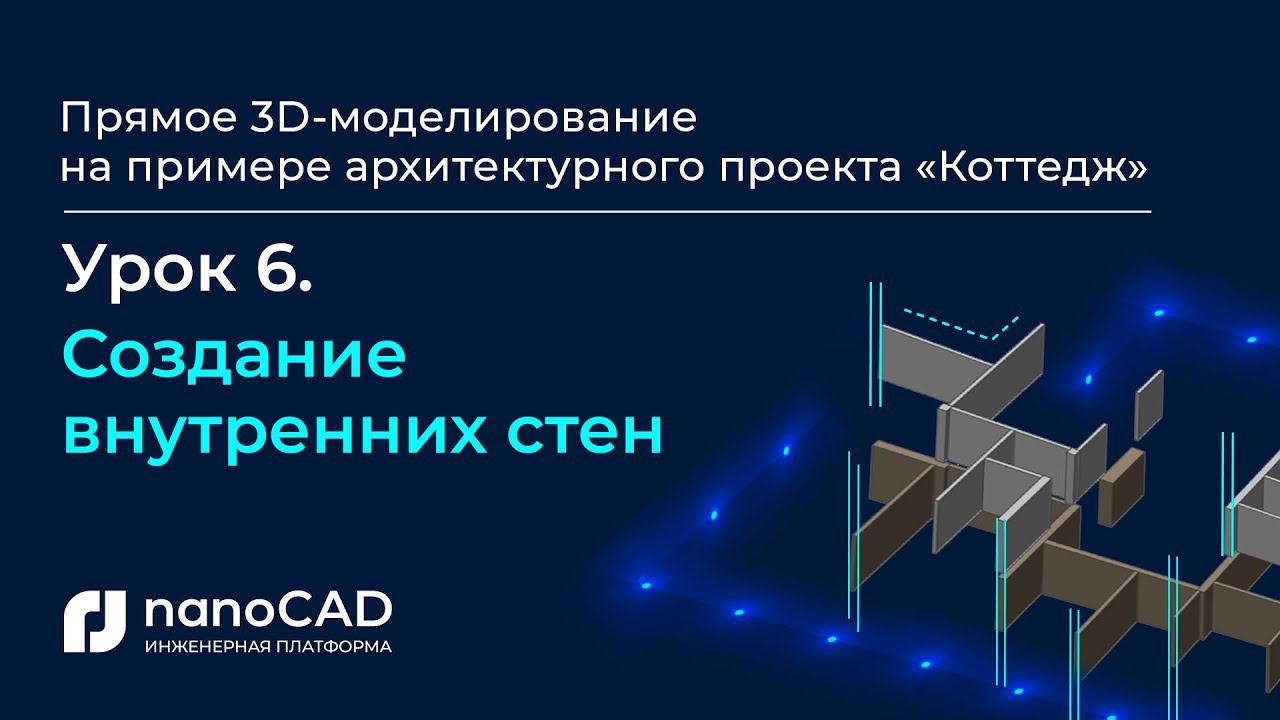 Прямое 3D-моделирование на примере архитектурного проекта «Коттедж»

Урок 6.

Создание внутренних стен

nanoCAD
ИНЖЕНЕРНАЯ ПЛАТФОРМА